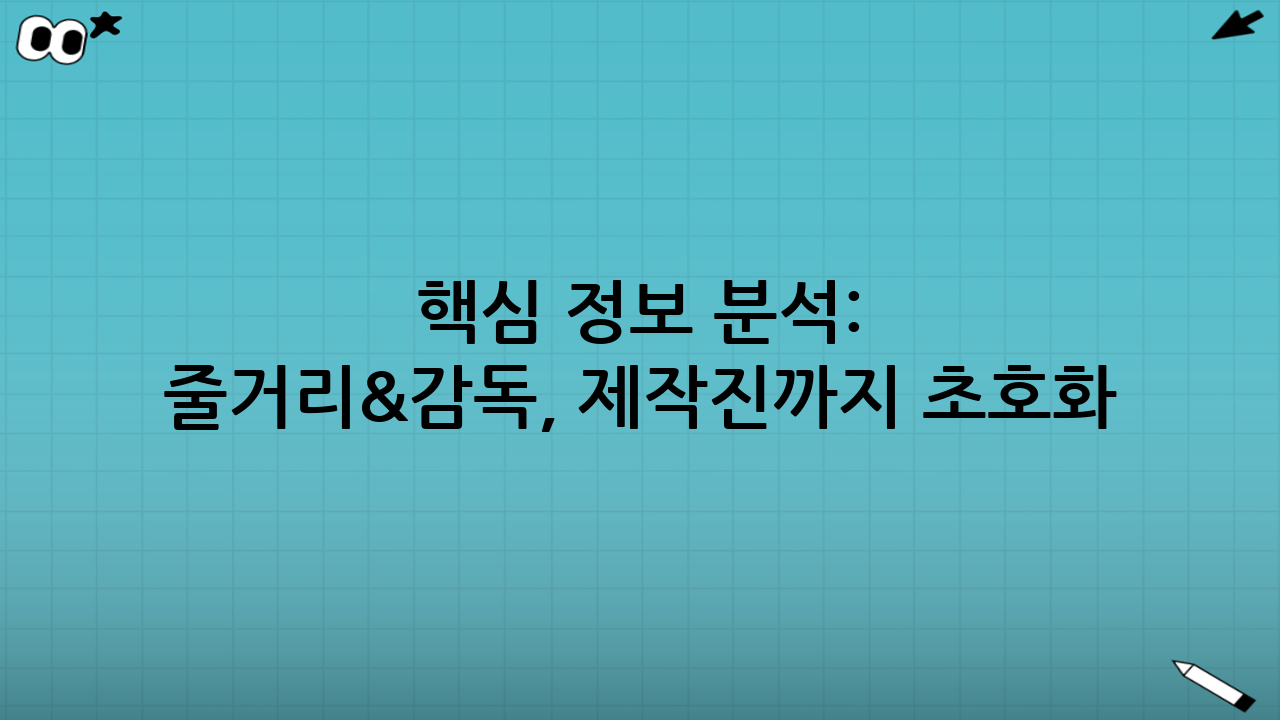 핵심 정보 분석:
줄거리&감독, 제작진까지 초호화